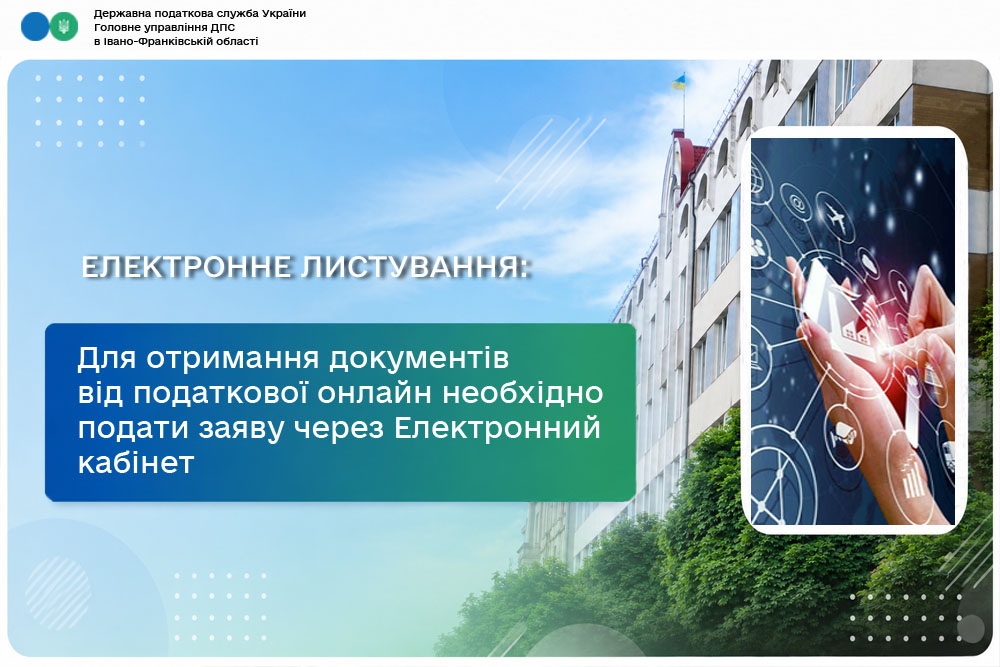 Державна податкова служба України
Головне управління ДПС
в Івано-Франківській області

ЕЛЕКТРОННЕ ЛИСТУВАННЯ:

Для отримання документів від податкової онлайн необхідно подати заяву через Електронний кабінет